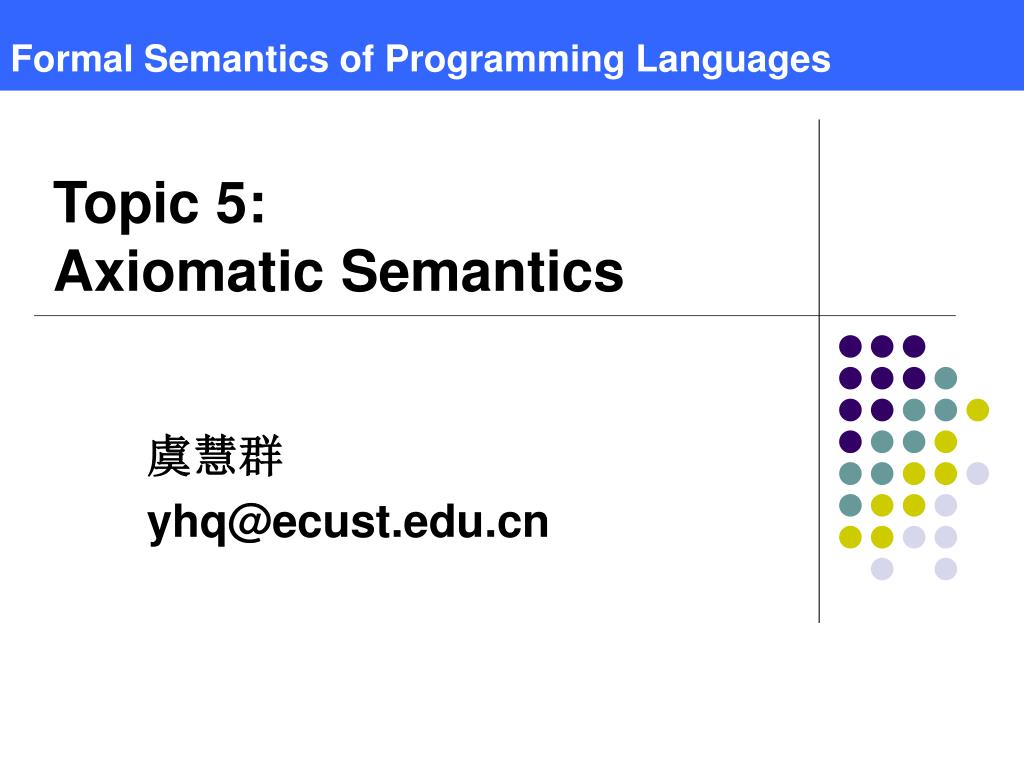 Formal Semantics of Programming Languages

Topic 5:
Axiomatic Semantics

虞慧群
yhq@ecust.edu.cn